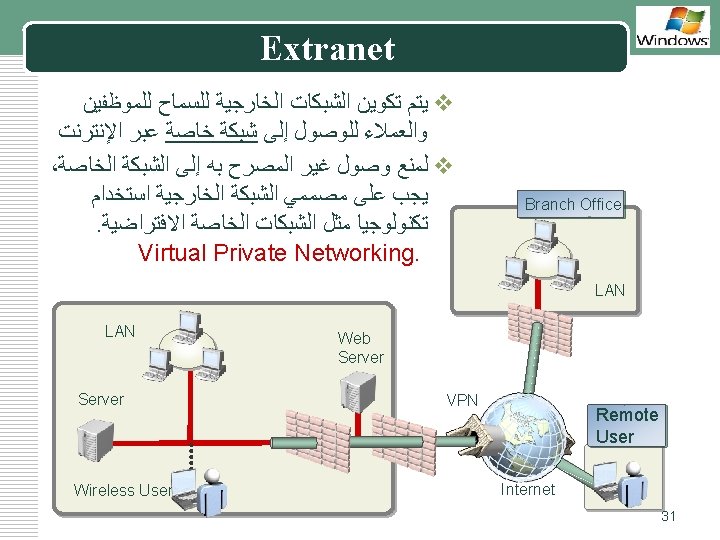 Windows

Extranet

❖ يتم تكوين الشبكات الخارجية للسماح للموظفين والعملاء للوصول إلى شبكة خاصة عبر الإنترنت

❖ لمنع وصول غير المصرح به إلى الشبكة الخاصة، يجب على مصممي الشبكة الخارجية استخدام تكنولوجيا مثل الشبكات الخاصة الافتراضية.
Virtual Private Networking.

Branch Office

LAN

LAN

Web Server

Server

VPN

Remote User

Wireless User

Internet

31